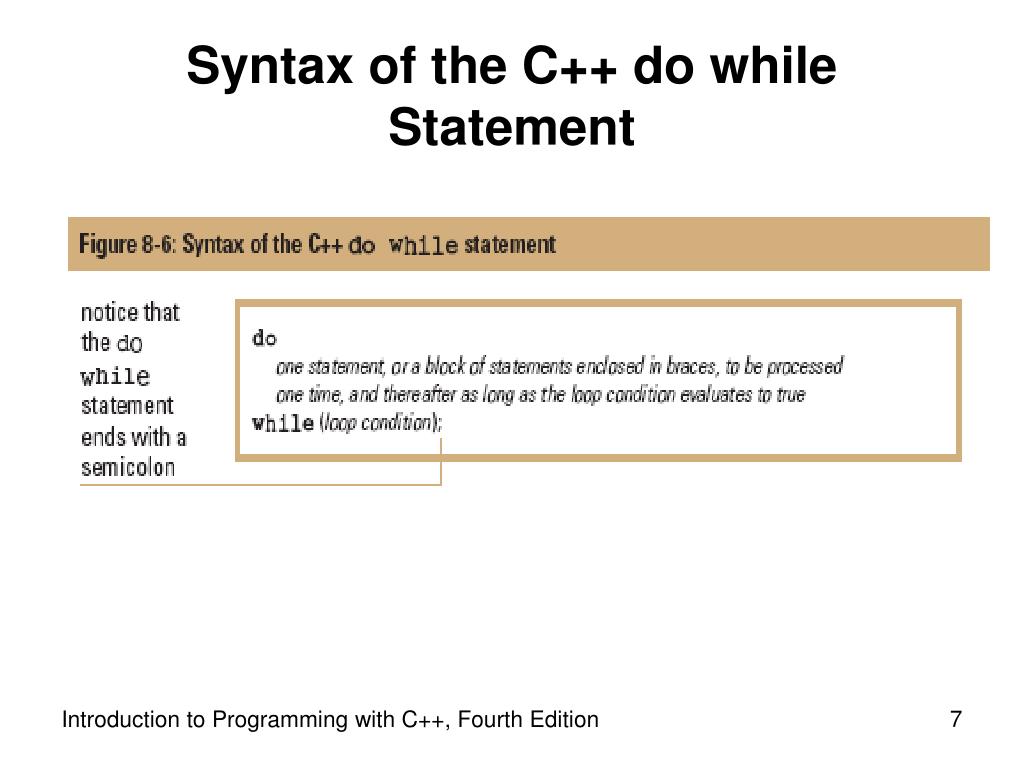 Syntax of the C++ do while Statement

Figure 8-6: Syntax of the C++ do while statement

notice that the do while statement ends with a semicolon

do
one statement, or a block of statements enclosed in braces, to be processed one time, and thereafter as long as the loop condition evaluates to true
while (loop condition);

Introduction to Programming with C++, Fourth Edition

7